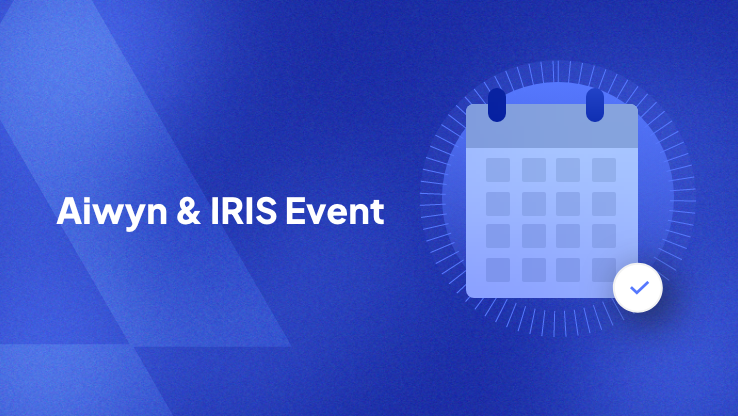 Aiwyn & IRIS Event